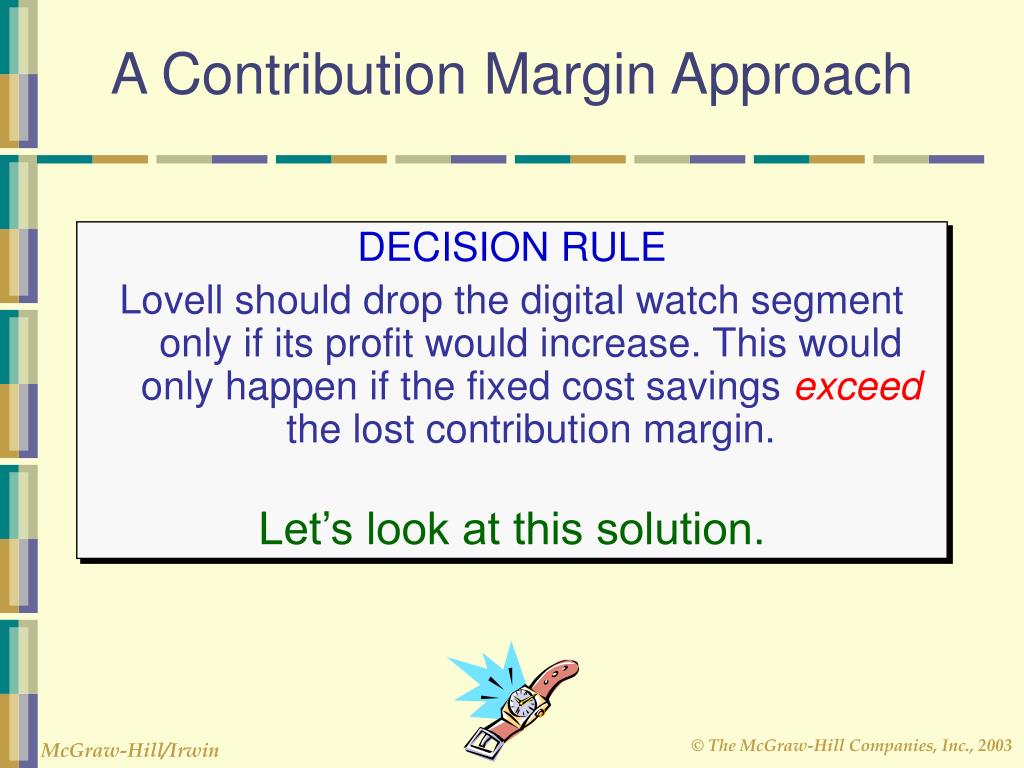 A Contribution Margin Approach

DECISION RULE

Lovell should drop the digital watch segment only if its profit would increase. This would only happen if the fixed cost savings exceed the lost contribution margin.

Let’s look at this solution.

McGraw-Hill/Irwin

© The McGraw-Hill Companies, Inc., 2003